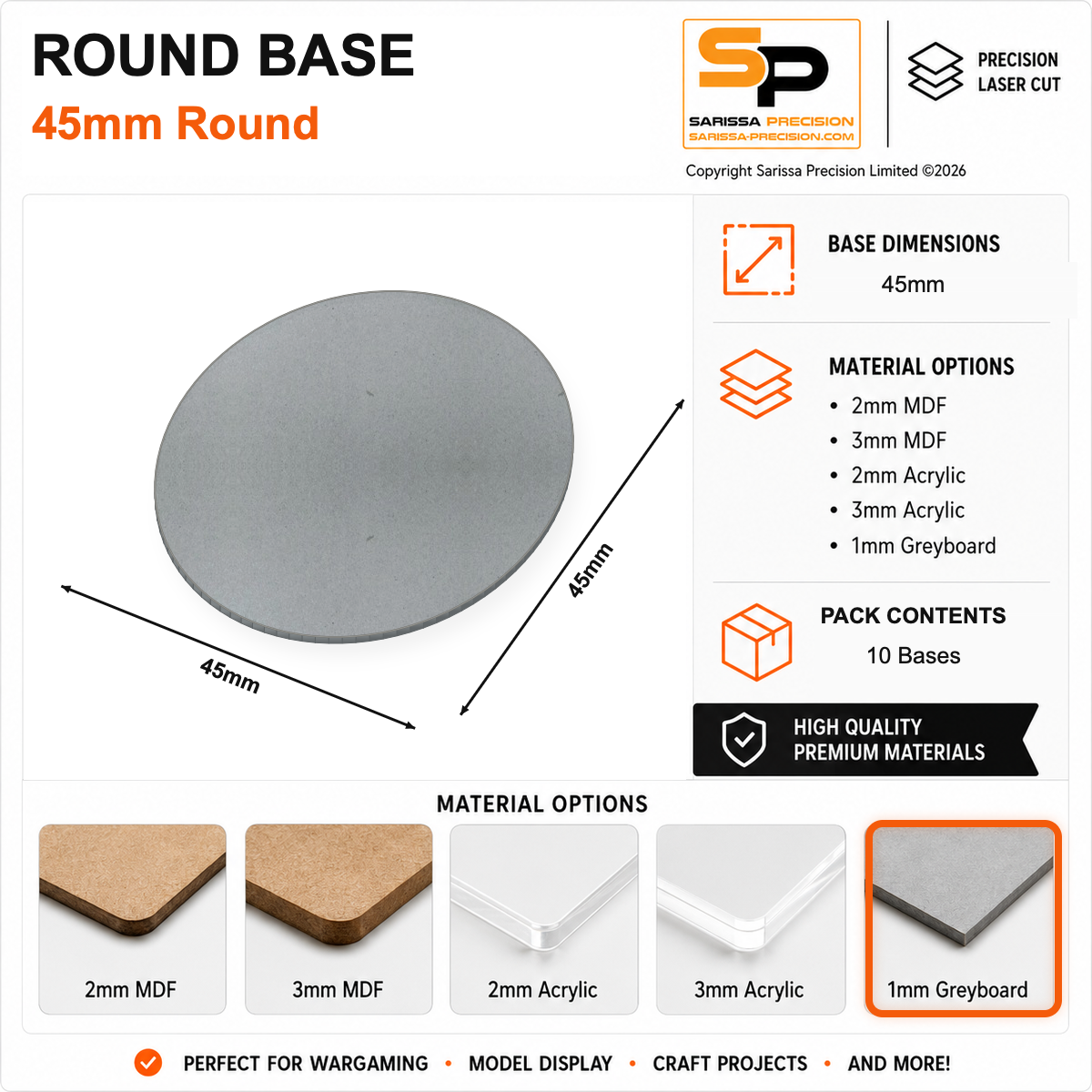 ROUND BASE
45mm Round

SP
SARISSA PRECISION
SARISSA-PRECISION.COM

PRECISION LASER CUT

Copyright Sarissa Precision Limited ©2026

45mm

45mm

BASE DIMENSIONS
45mm

MATERIAL OPTIONS
• 2mm MDF
• 3mm MDF
• 2mm Acrylic
• 3mm Acrylic
• 1mm Greyboard

PACK CONTENTS
10 Bases

HIGH QUALITY PREMIUM MATERIALS

MATERIAL OPTIONS

2mm MDF
3mm MDF
2mm Acrylic
3mm Acrylic
1mm Greyboard

PERFECT FOR WARGAMING • MODEL DISPLAY • CRAFT PROJECTS • AND MORE!